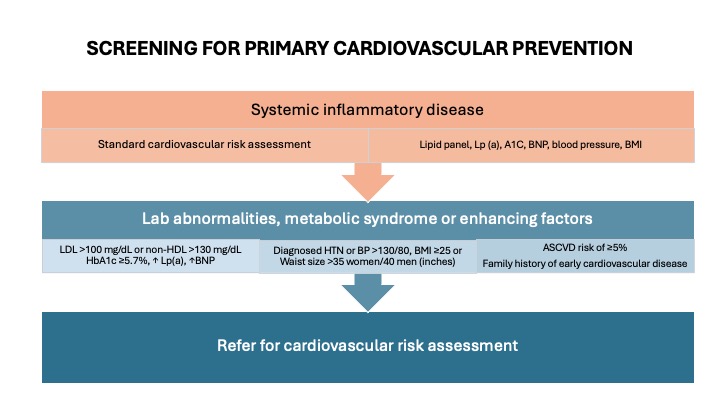 SCREENING FOR PRIMARY CARDIOVASCULAR PREVENTION

Systemic inflammatory disease

Standard cardiovascular risk assessment

Lipid panel, Lp (a), A1C, BNP, blood pressure, BMI

Lab abnormalities, metabolic syndrome or enhancing factors

LDL >100 mg/dL or non-HDL >130 mg/dL HbA1c ≥5.7%, ↑ Lp(a), ↑BNP

Diagnosed HTN or BP >130/80, BMI ≥25 or Waist size >35 women/40 men (inches)

ASCVD risk of ≥5%
Family history of early cardiovascular disease

Refer for cardiovascular risk assessment